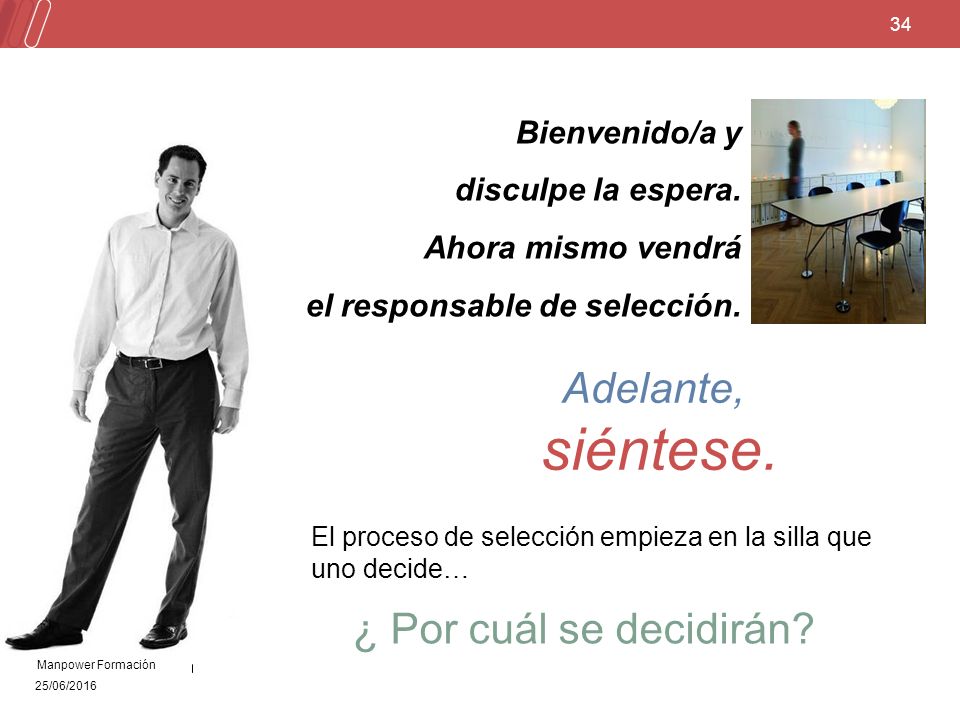 34

Bienvenido/a y disculpe la espera. Ahora mismo vendrá el responsable de selección.

Adelante, siéntese.

El proceso de selección empieza en la silla que uno decide…

¿ Por cuál se decidirán?

Manpower Formación
25/06/2016